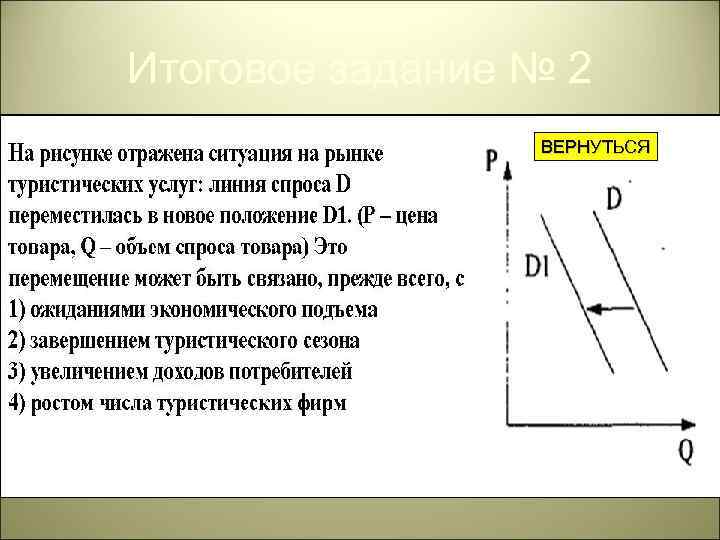 Итоговое задание № 2

На рисунке отражена ситуация на рынке туристических услуг: линия спроса D переместилась в новое положение D1. (P – цена товара, Q – объем спроса товара) Это перемещение может быть связано, прежде всего, с
1) ожиданиями экономического подъема
2) завершением туристического сезона
3) увеличением доходов потребителей
4) ростом числа туристических фирм

ВЕРНУТЬСЯ

P
D
D1
Q